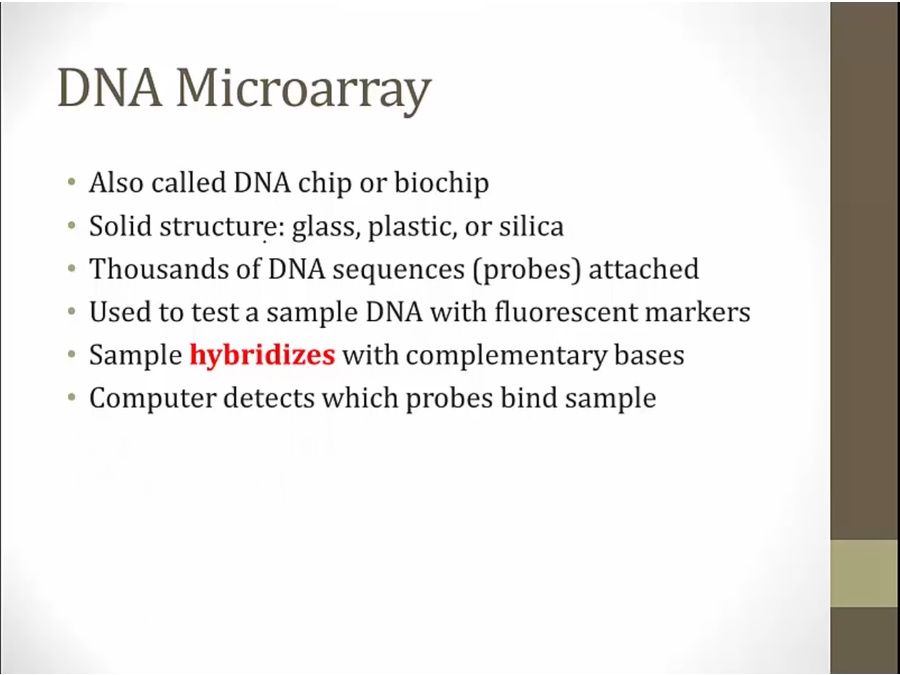 DNA Microarray

• Also called DNA chip or biochip
• Solid structure: glass, plastic, or silica
• Thousands of DNA sequences (probes) attached
• Used to test a sample DNA with fluorescent markers
• Sample hybridizes with complementary bases
• Computer detects which probes bind sample